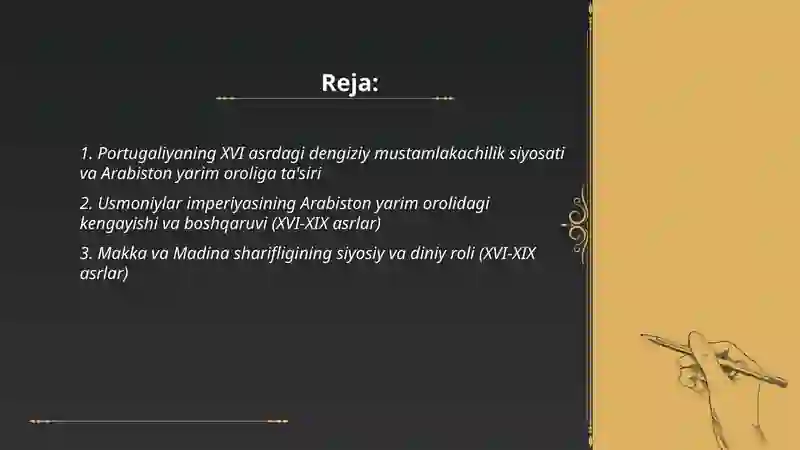 Reja:

1. Portugaliyaning XVI asrdagi dengiziy mustamlakachilik siyosati va Arabiston yarim oroliga ta'siri

2. Usmoniylar imperiyasining Arabiston yarim orolidagi kengayishi va boshqaruvi (XVI-XIX asrlar)

3. Makka va Madina sharifligining siyosiy va diniy roli (XVI-XIX asrlar)